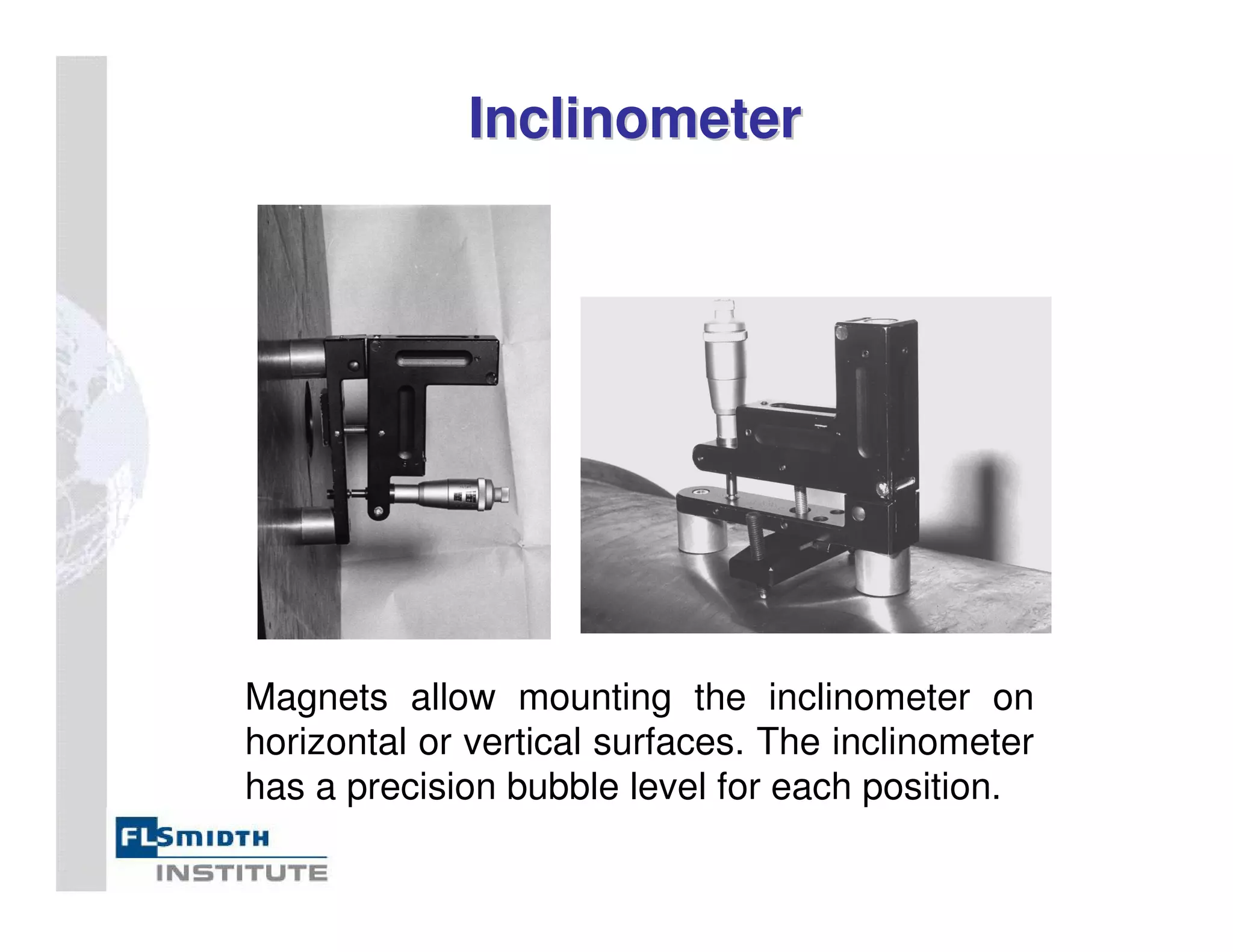 Inclinometer

Magnets allow mounting the inclinometer on horizontal or vertical surfaces. The inclinometer has a precision bubble level for each position.

FLSMIDTH
INSTITUTE